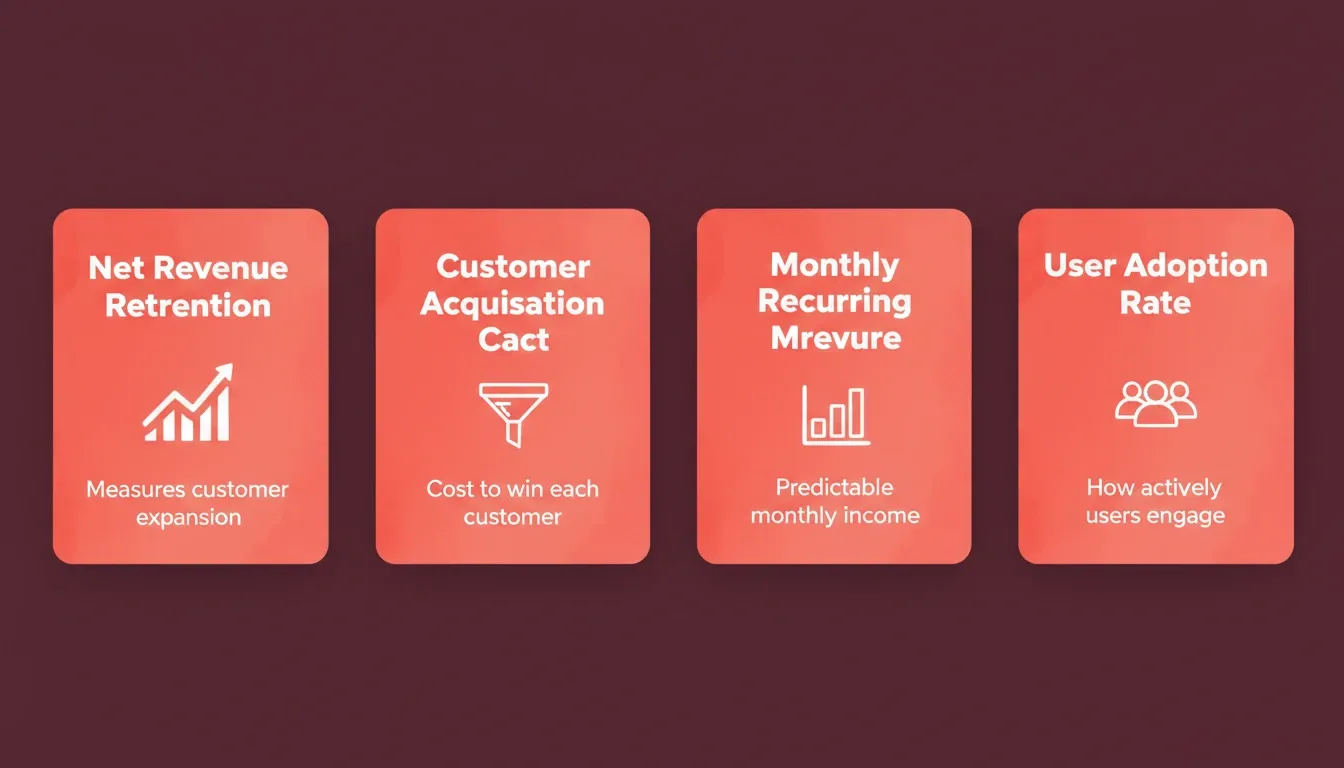 Net Revenue Retrention

Measures customer expansion

Customer Acquisation Cact

Cost to win each customer

Monthly Recurring Mrevure

Predictable monthly income

User Adoption Rate

How actively users engage